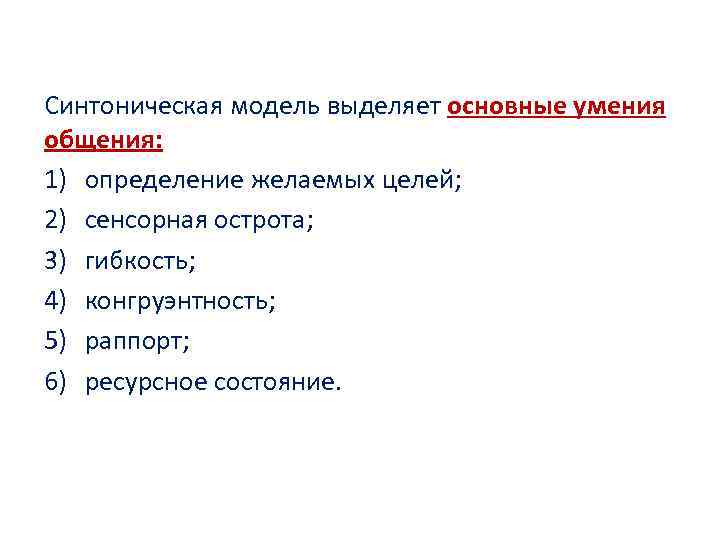 Синтоническая модель выделяет основные умения общения:

1) определение желаемых целей;
2) сенсорная острота;
3) гибкость;
4) конгруэнтность;
5) раппорт;
6) ресурсное состояние.